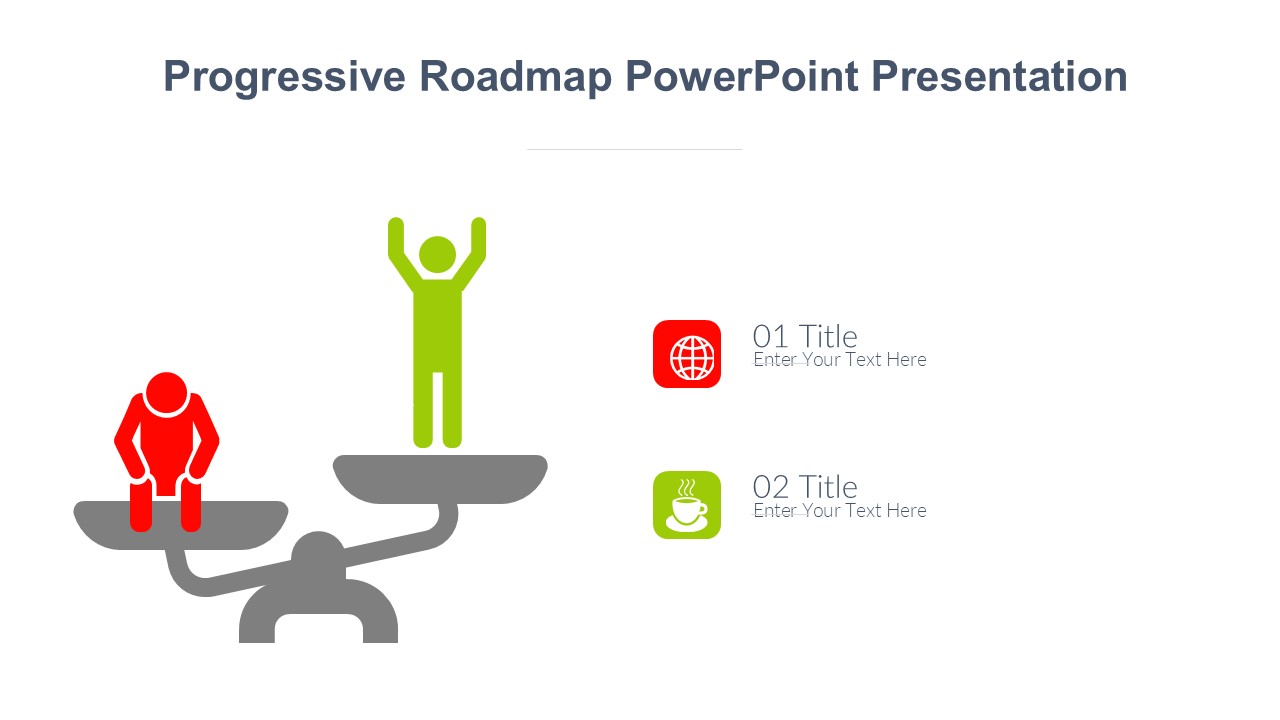 Progressive Roadmap PowerPoint Presentation

01 Title
Enter Your Text Here

02 Title
Enter Your Text Here